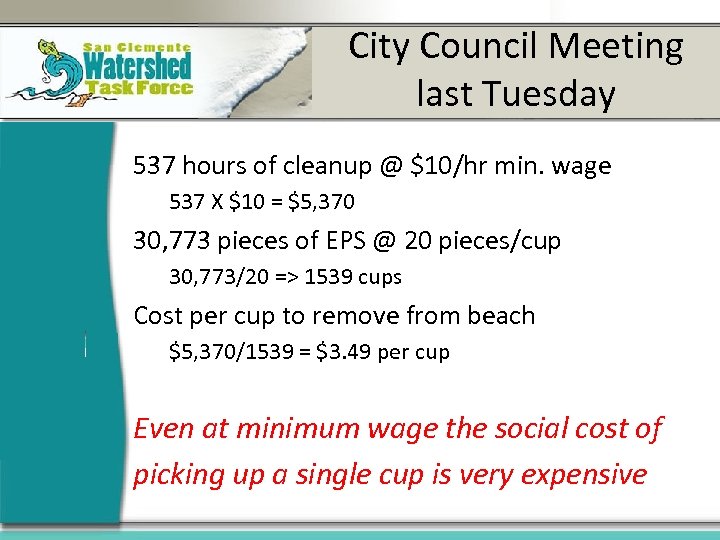 San Clemente Watershed Task Force

City Council Meeting last Tuesday

537 hours of cleanup @ \$10/hr min. wage

537 X \$10 = \$5,370

30,773 pieces of EPS @ 20 pieces/cup

30,773/20 => 1539 cups

Cost per cup to remove from beach

\$5,370/1539 = \$3.49 per cup

Even at minimum wage the social cost of picking up a single cup is very expensive